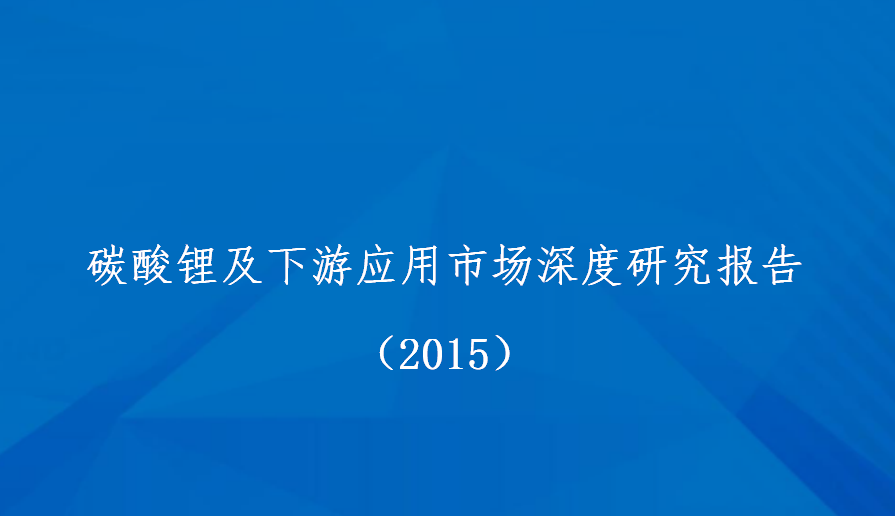 碳酸锂及下游应用市场深度研究报告

（2015）